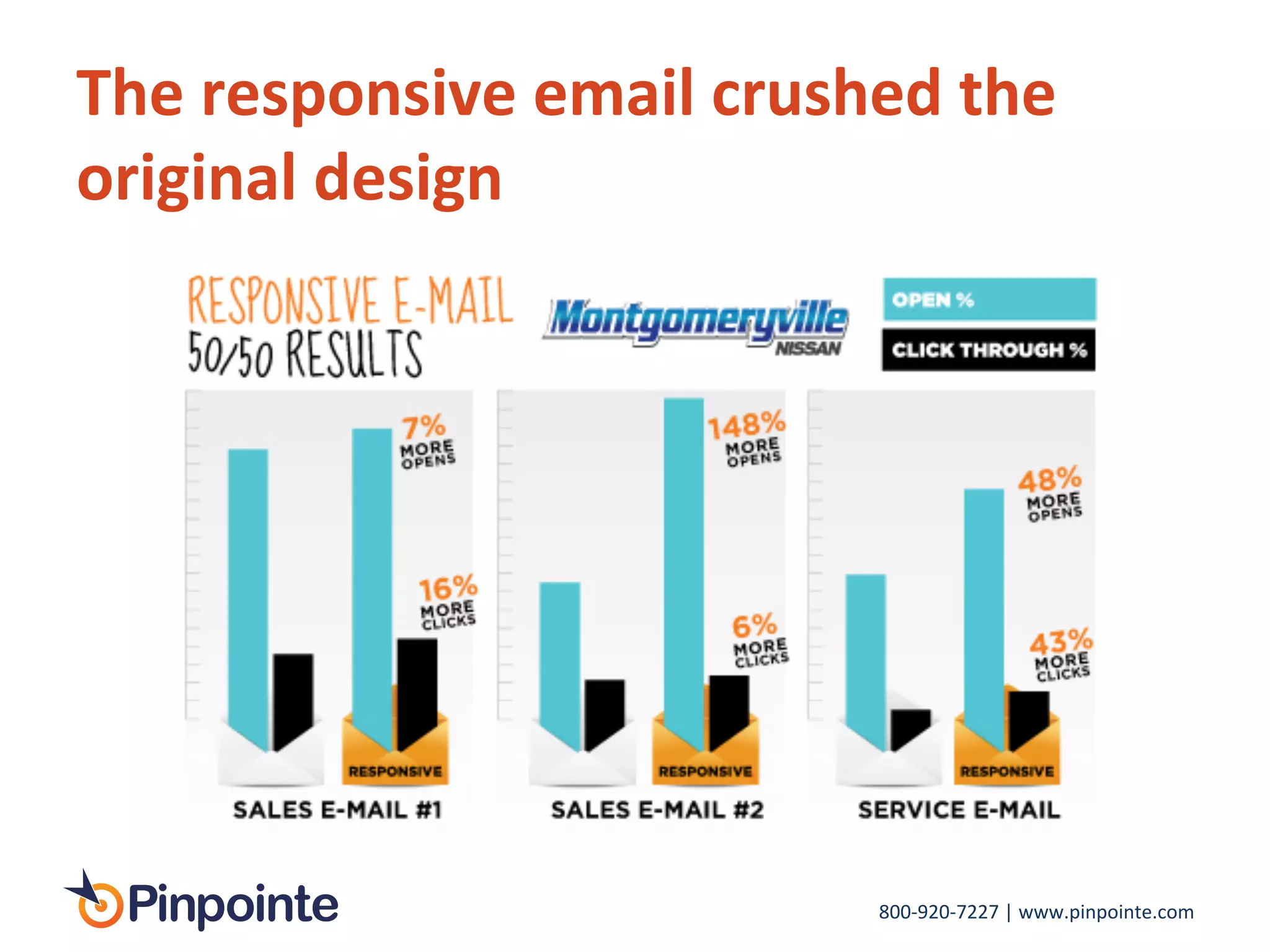 The responsive email crushed the original design

RESPONSIVE E-MAIL
50/50 RESULTS

Montgomeryville NISSAN

OPEN %
CLICK THROUGH %

7% MORE OPENS
16% MORE CLICKS
RESPONSIVE
SALES E-MAIL #1

148% MORE OPENS
6% MORE CLICKS
RESPONSIVE
SALES E-MAIL #2

48% MORE OPENS
43% MORE CLICKS
RESPONSIVE
SERVICE E-MAIL

Pinpointe

800-920-7227 | www.pinpointe.com